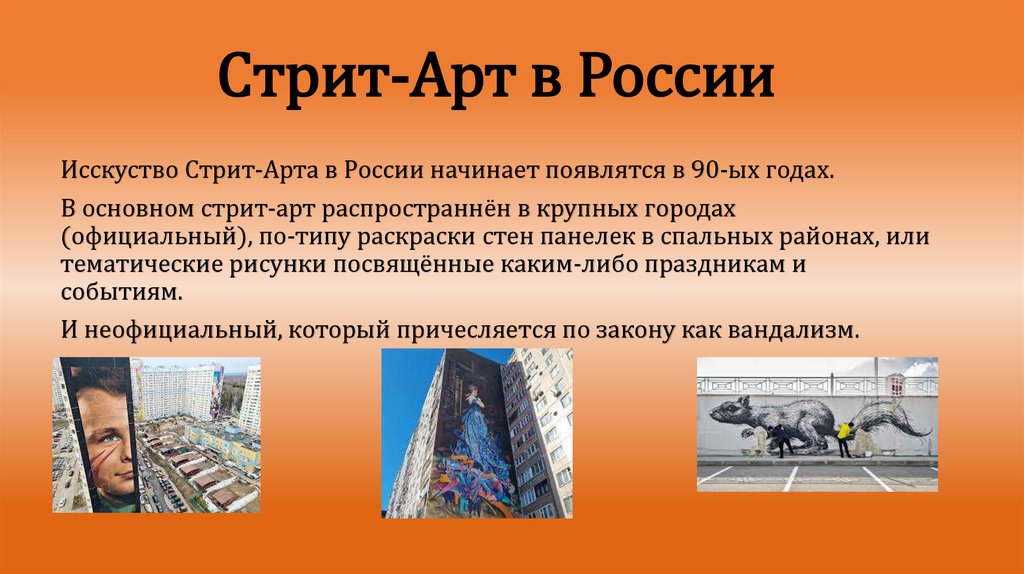 Стрит-Арт в России

Исскуство Стрит-Арта в России начинает появлятся в 90-ых годах.

В основном стрит-арт распространнён в крупных городах (официальный), по-типу раскраски стен панелек в спальных районах, или тематические рисунки посвящённые каким-либо праздникам и событиям.

И неофициальный, который причесляется по закону как вандализм.